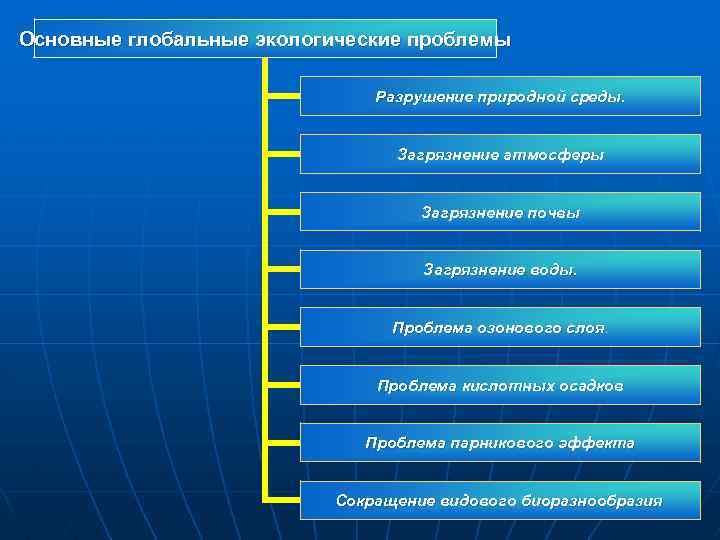 Основные глобальные экологические проблемы

Разрушение природной среды.

Загрязнение атмосферы

Загрязнение почвы

Загрязнение воды.

Проблема озонового слоя

Проблема кислотных осадков

Проблема парникового эффекта

Сокращение видового биоразнообразия